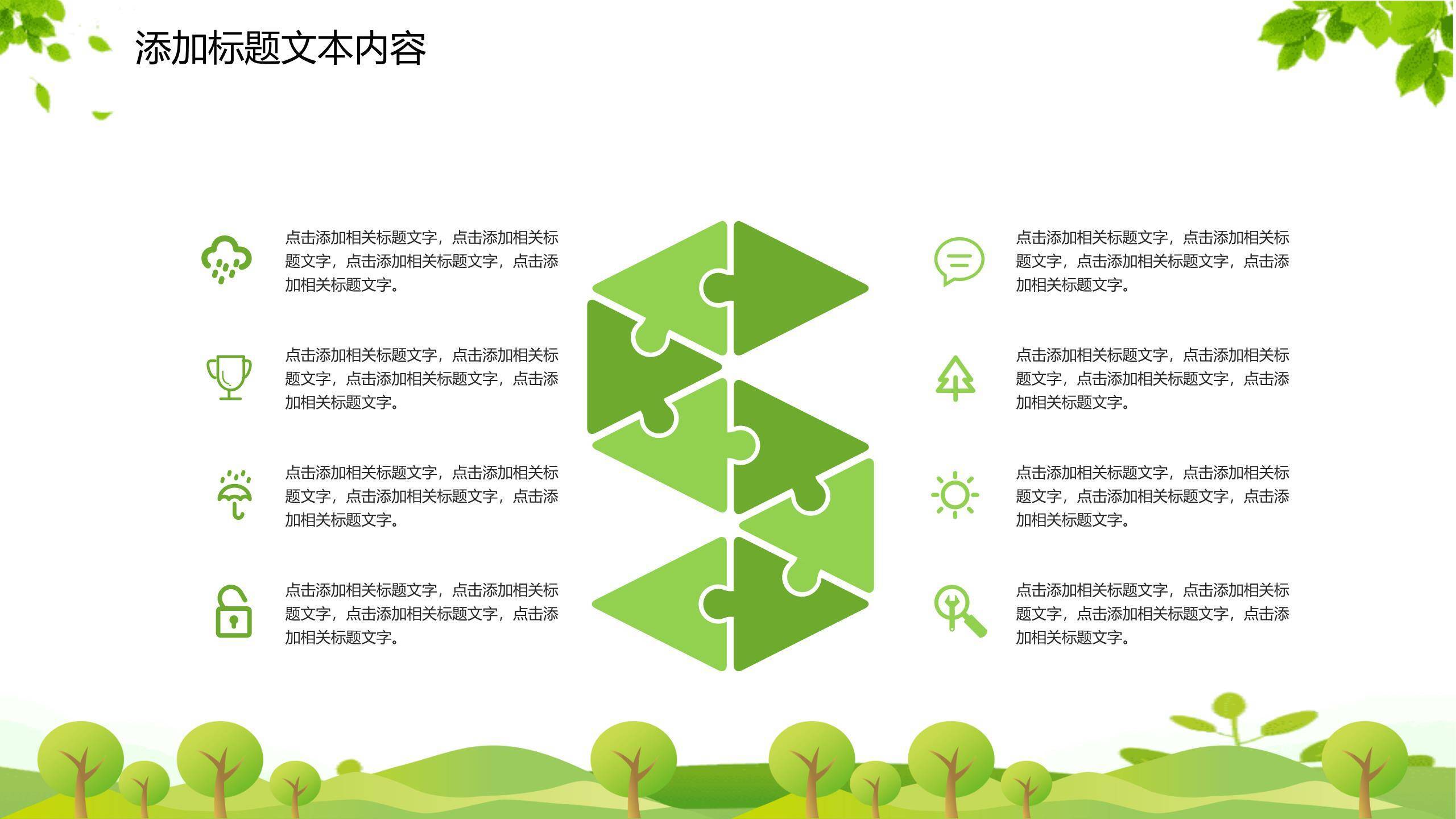 添加标题文本内容

点击添加相关标题文字，点击添加相关标题文字，点击添加相关标题文字，点击添加相关标题文字。

点击添加相关标题文字，点击添加相关标题文字，点击添加相关标题文字，点击添加相关标题文字。

点击添加相关标题文字，点击添加相关标题文字，点击添加相关标题文字，点击添加相关标题文字。

点击添加相关标题文字，点击添加相关标题文字，点击添加相关标题文字，点击添加相关标题文字。

点击添加相关标题文字，点击添加相关标题文字，点击添加相关标题文字，点击添加相关标题文字。

点击添加相关标题文字，点击添加相关标题文字，点击添加相关标题文字，点击添加相关标题文字。

点击添加相关标题文字，点击添加相关标题文字，点击添加相关标题文字，点击添加相关标题文字。

点击添加相关标题文字，点击添加相关标题文字，点击添加相关标题文字，点击添加相关标题文字。